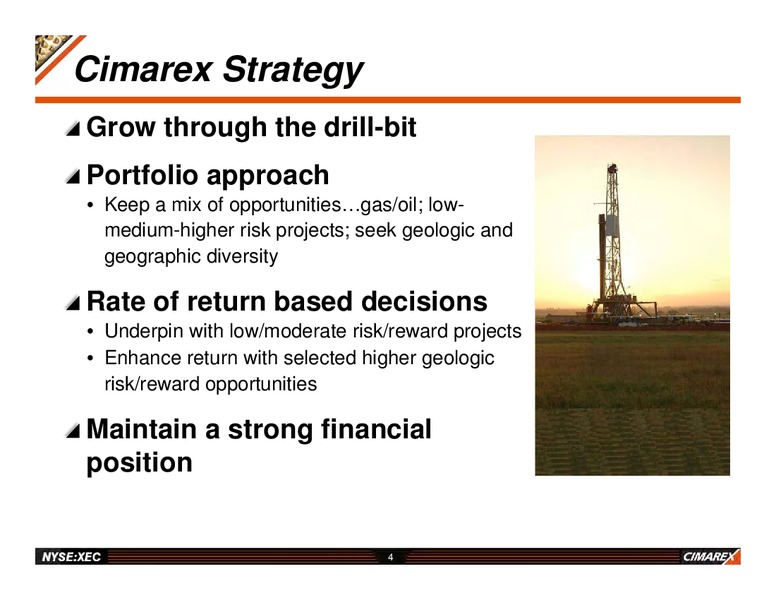 Cimarex Strategy

Grow through the drill-bit

Portfolio approach

• Keep a mix of opportunities…gas/oil; low-medium-higher risk projects; seek geologic and geographic diversity

Rate of return based decisions

• Underpin with low/moderate risk/reward projects
• Enhance return with selected higher geologic risk/reward opportunities

Maintain a strong financial position

NYSE:XEC 4 CIMAREX